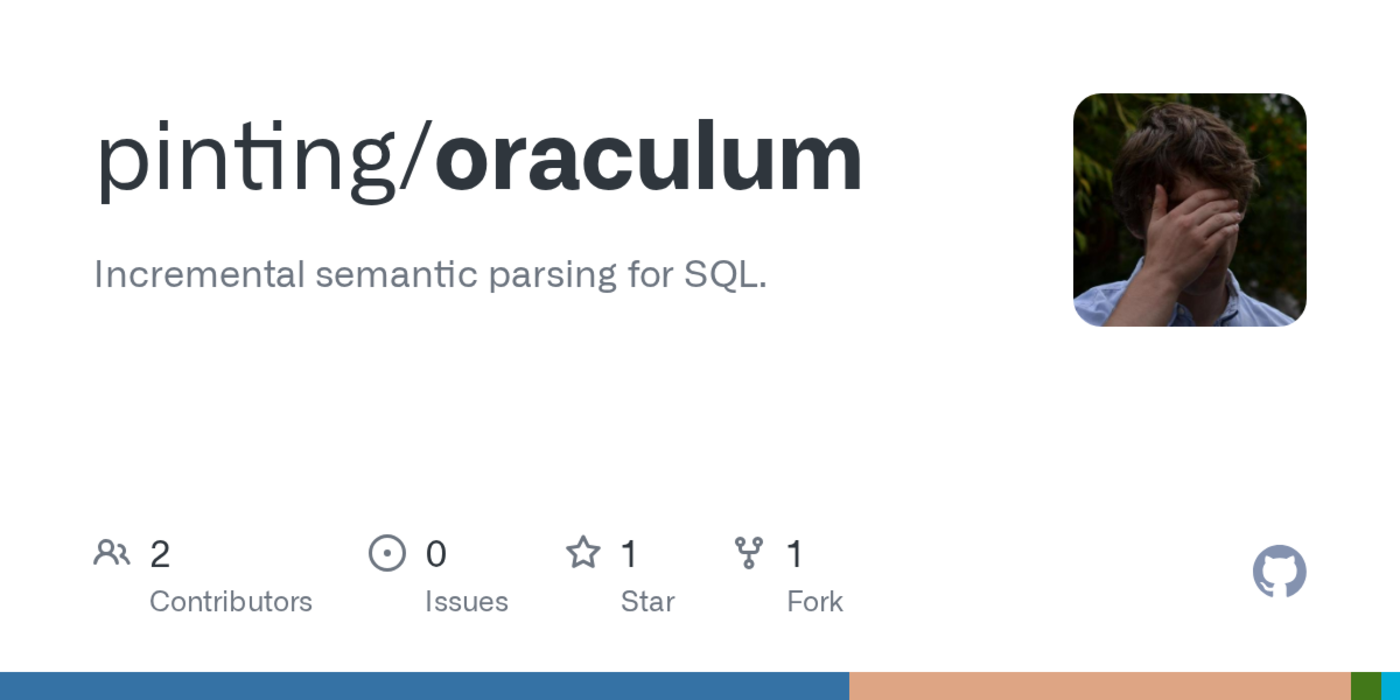 pinting/oraculum

Incremental semantic parsing for SQL.

2
Contributors

0
Issues

1
Star

1
Fork